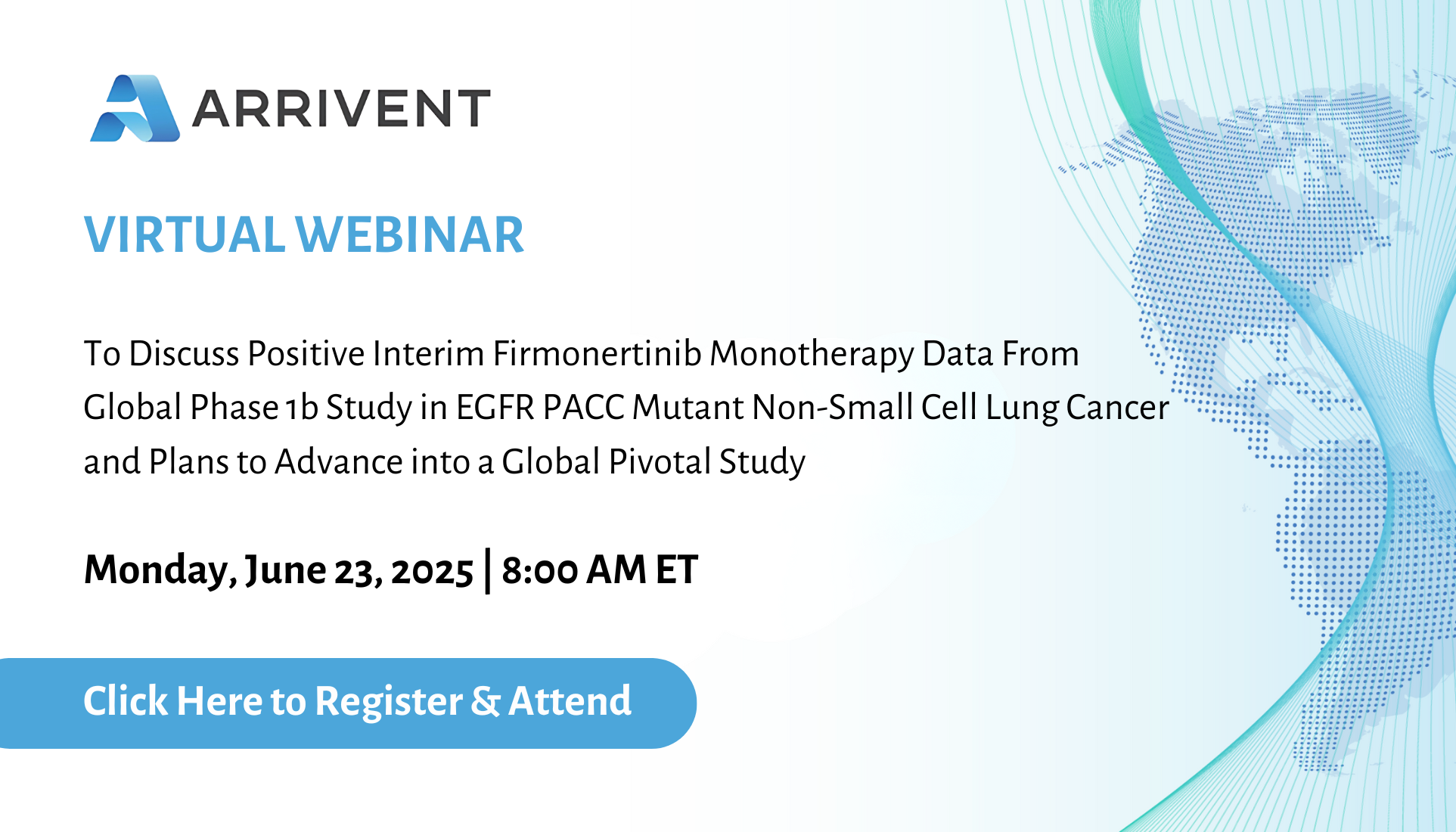 ARRIVENT

VIRTUAL WEBINAR

To Discuss Positive Interim Firmonertinib Monotherapy Data From Global Phase 1b Study in EGFR PACC Mutant Non-Small Cell Lung Cancer and Plans to Advance into a Global Pivotal Study

Monday, June 23, 2025 | 8:00 AM ET

Click Here to Register & Attend